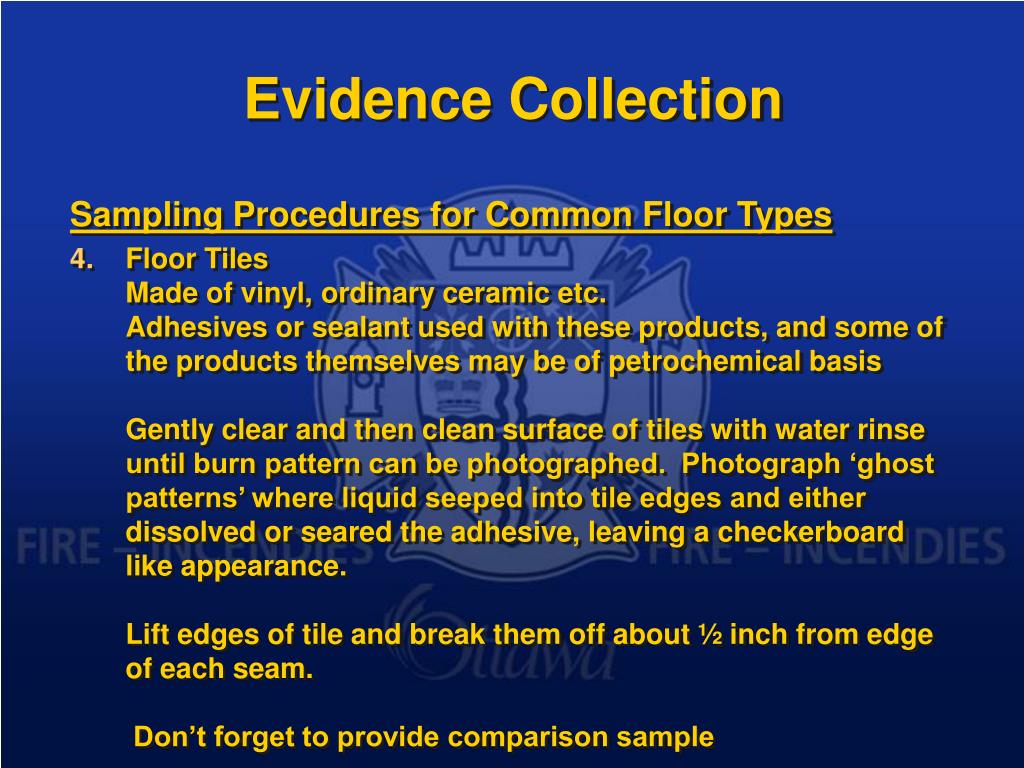 Evidence Collection

Sampling Procedures for Common Floor Types

4. Floor Tiles
Made of vinyl, ordinary ceramic etc.
Adhesives or sealant used with these products, and some of the products themselves may be of petrochemical basis

Gently clear and then clean surface of tiles with water rinse until burn pattern can be photographed. Photograph ‘ghost patterns’ where liquid seeped into tile edges and either dissolved or seared the adhesive, leaving a checkerboard like appearance.

Lift edges of tile and break them off about ½ inch from edge of each seam.

Don’t forget to provide comparison sample

FIRE – INCENDIES FIRE – INCENDIES

Ottawa